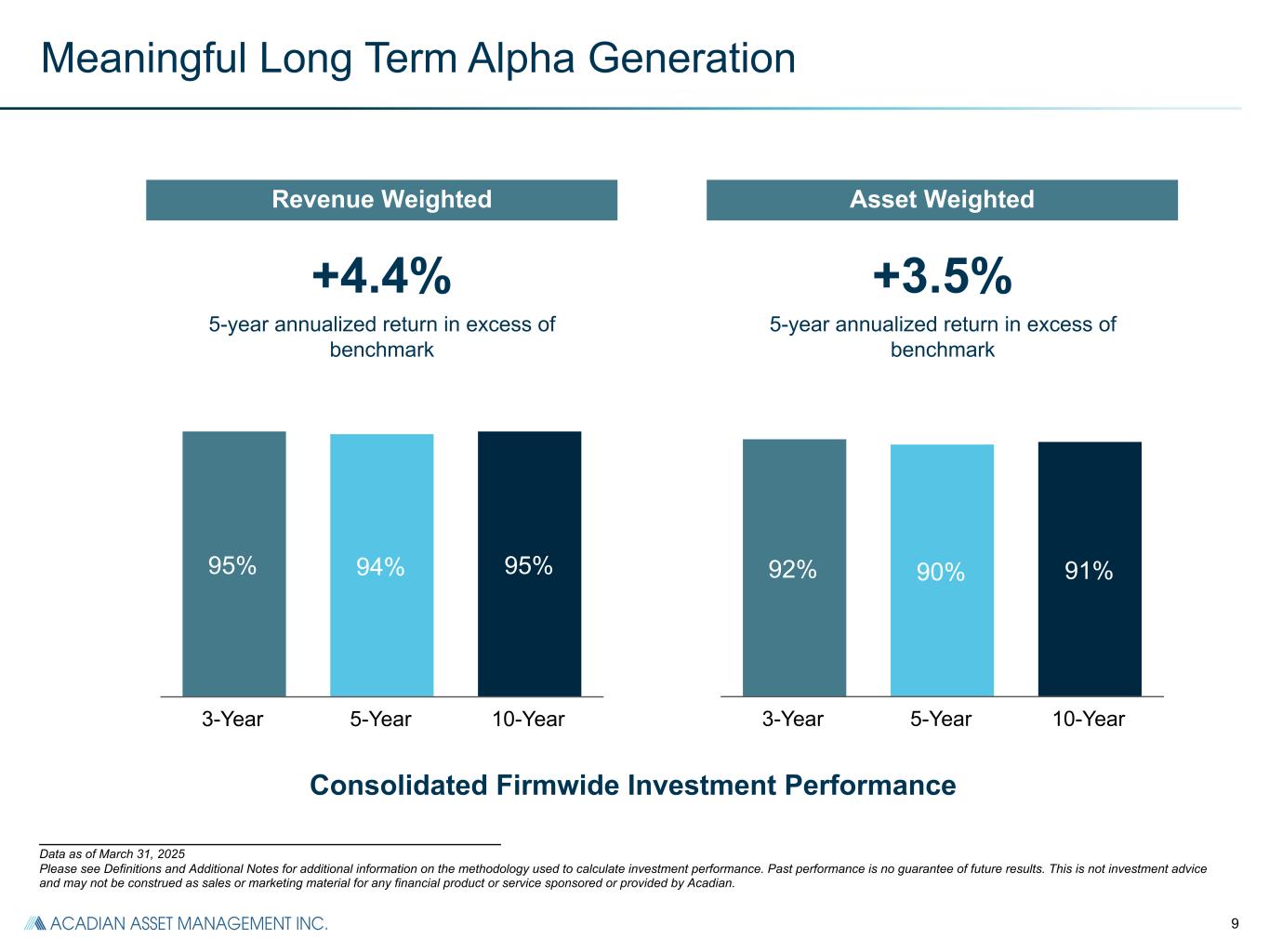 Meaningful Long Term Alpha Generation

Revenue Weighted

+4.4%

5-year annualized return in excess of benchmark

95%

94%

95%

3-Year

5-Year

10-Year

Asset Weighted

+3.5%

5-year annualized return in excess of benchmark

92%

90%

91%

3-Year

5-Year

10-Year

Consolidated Firmwide Investment Performance

Data as of March 31, 2025
Please see Definitions and Additional Notes for additional information on the methodology used to calculate investment performance. Past performance is no guarantee of future results. This is not investment advice and may not be construed as sales or marketing material for any financial product or service sponsored or provided by Acadian.

ACADIAN ASSET MANAGEMENT INC.

9